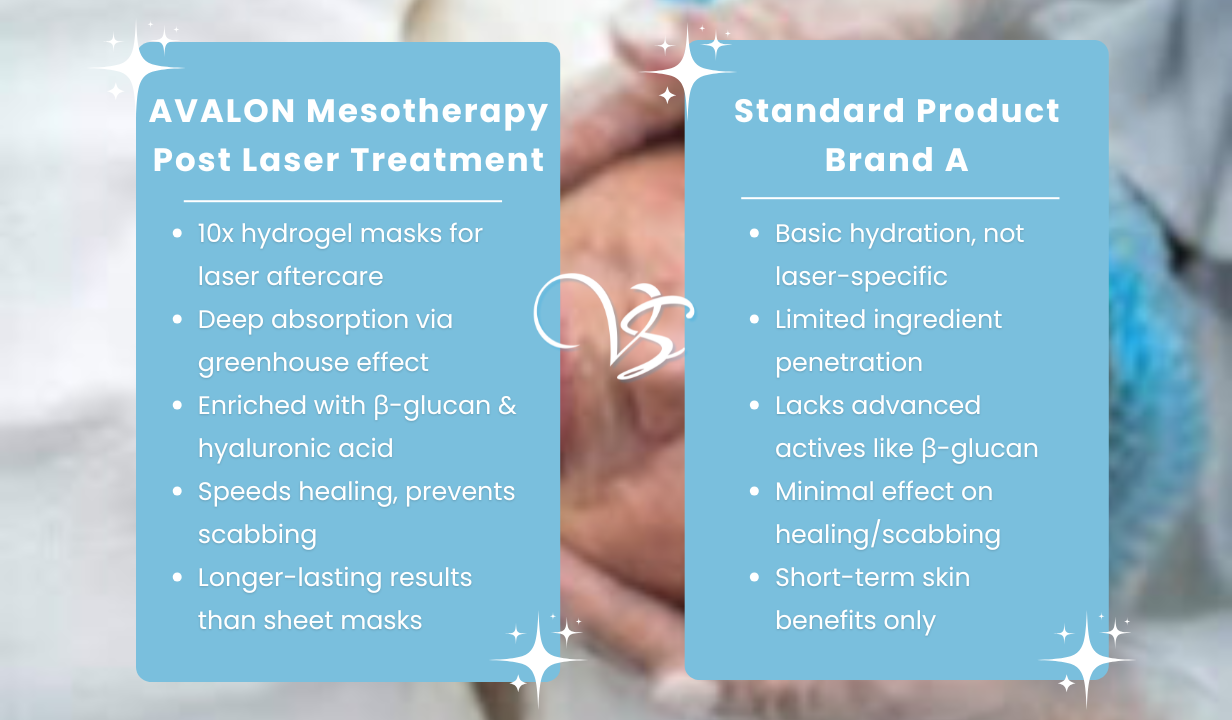 AVALON Mesotherapy Post Laser Treatment

- 10x hydrogel masks for laser aftercare
- Deep absorption via greenhouse effect
- Enriched with β-glucan & hyaluronic acid
- Speeds healing, prevents scabbing
- Longer-lasting results than sheet masks

VS

Standard Product Brand A

- Basic hydration, not laser-specific
- Limited ingredient penetration
- Lacks advanced actives like β-glucan
- Minimal effect on healing/scabbing
- Short-term skin benefits only